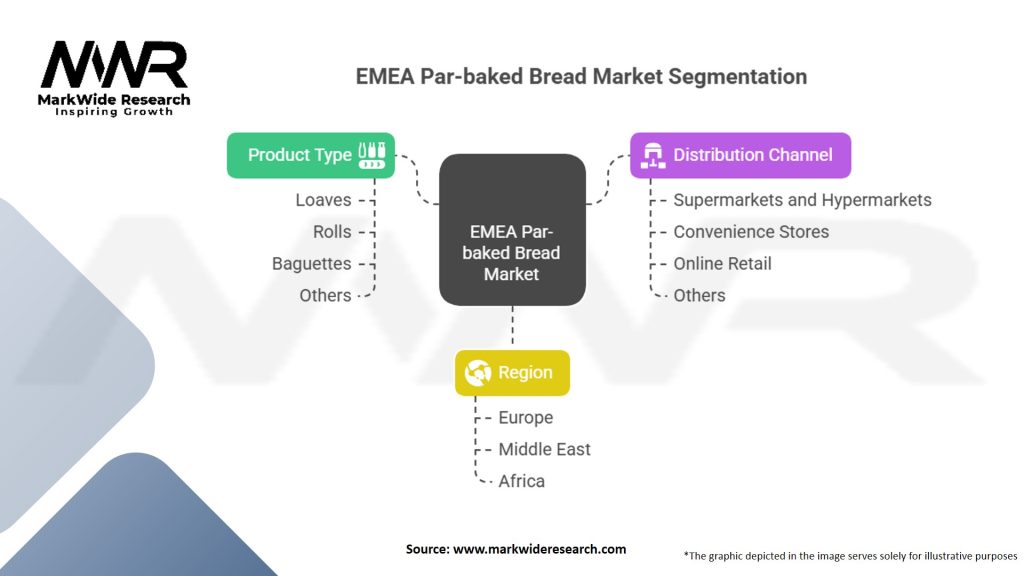 MWR
MarkWide Research
Inspiring Growth

EMEA Par-baked Bread Market Segmentation

Product Type
Loaves
Rolls
Baguettes
Others

EMEA Par-baked Bread Market

Distribution Channel
Supermarkets and Hypermarkets
Convenience Stores
Online Retail
Others

Region
Europe
Middle East
Africa

Source: www.markwideresearch.com

*The graphic depicted in the image serves solely for illustrative purposes